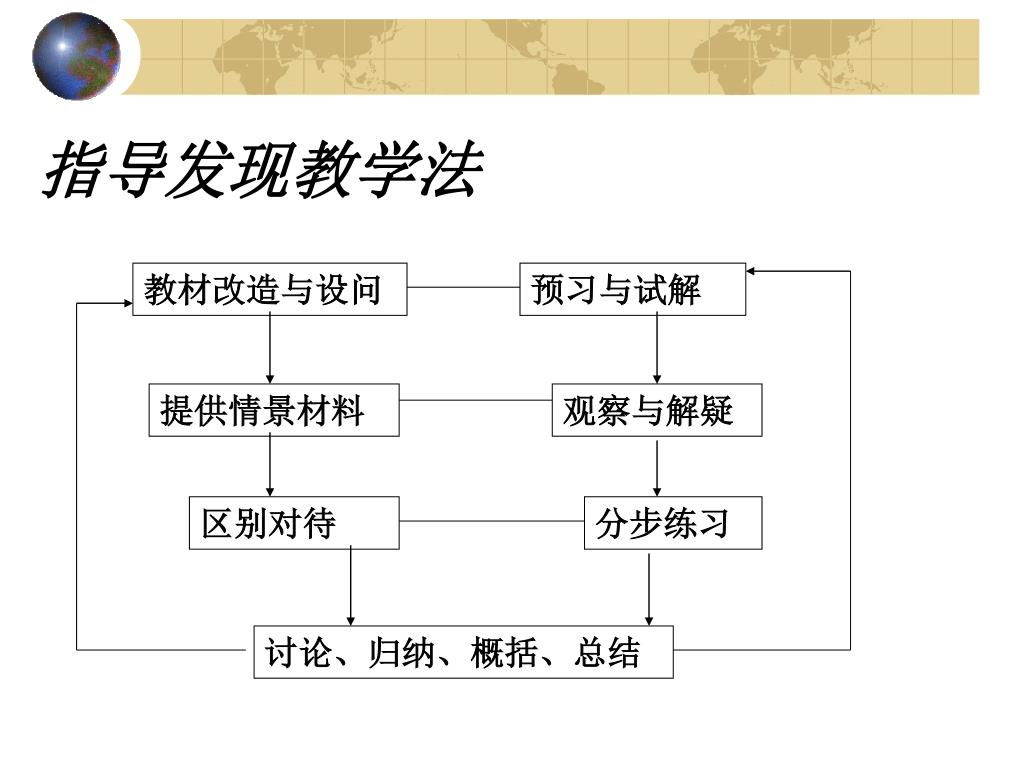 指导发现教学法

教材改造与设问

预习与试解

提供情景材料

观察与解疑

区别对待

分步练习

讨论、归纳、概括、总结